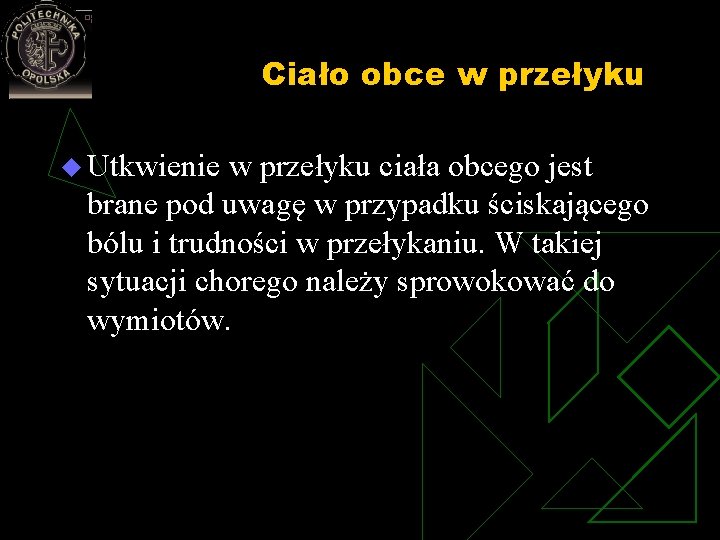 POLITECHNIKA OPOLSKA

Ciało obce w przełyku

Utkwienie w przełyku ciała obcego jest brane pod uwagę w przypadku ściskającego bólu i trudności w przełykaniu. W takiej sytuacji chorego należy sprowokować do wymiotów.